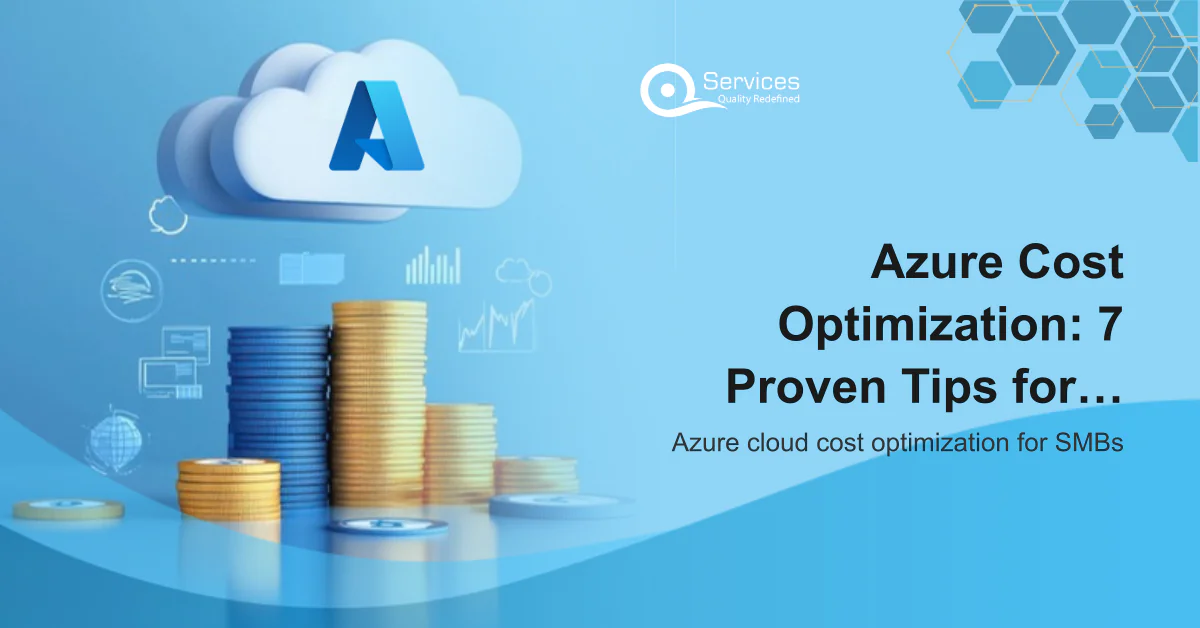 Services
Quality Redefined

Azure Cost Optimization: 7 Proven Tips for…

Azure cloud cost optimization for SMBs